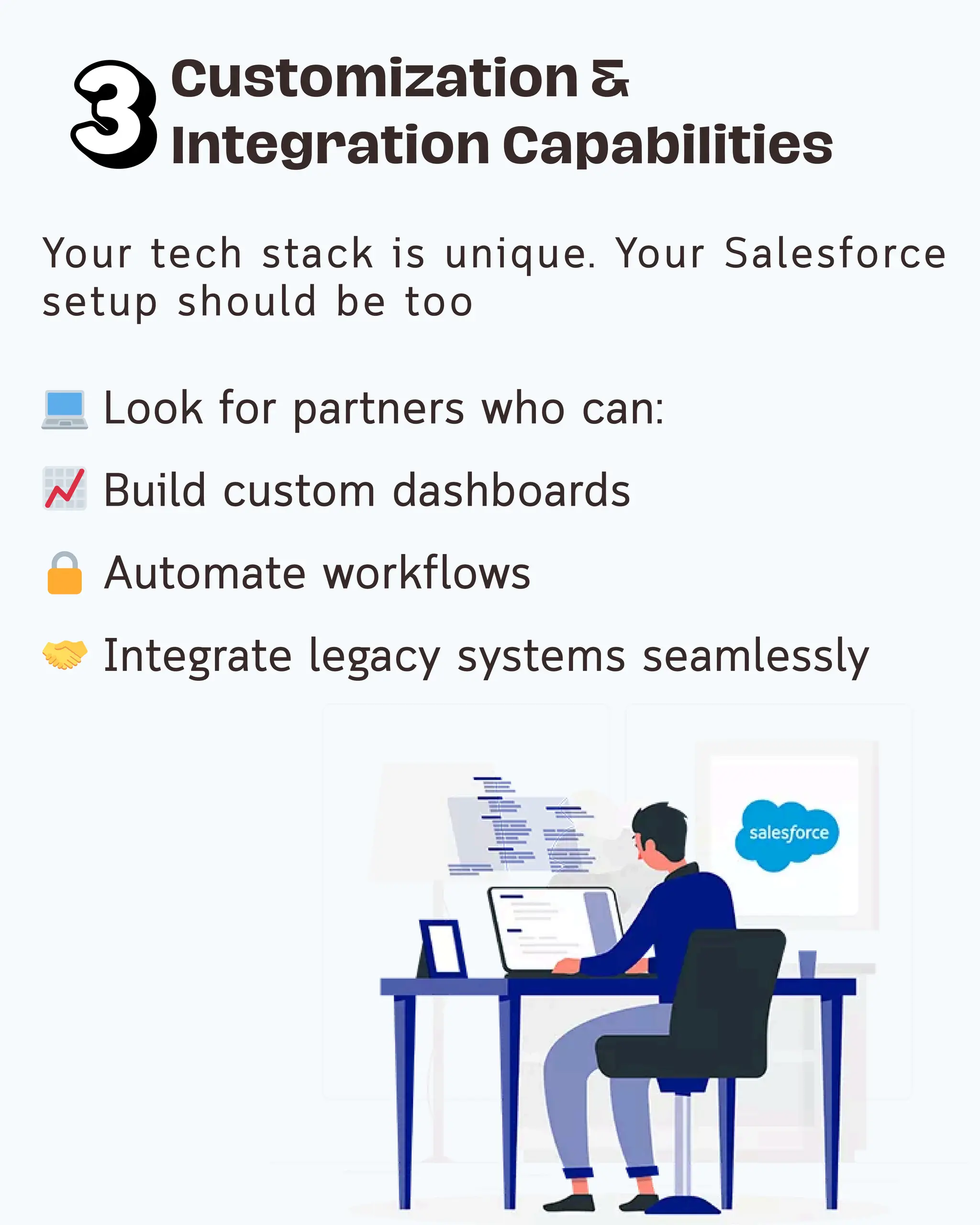 3 Customization & Integration Capabilities

Your tech stack is unique. Your Salesforce setup should be too

💻 Look for partners who can:

📈 Build custom dashboards

🔒 Automate workflows

🤝 Integrate legacy systems seamlessly

salesforce